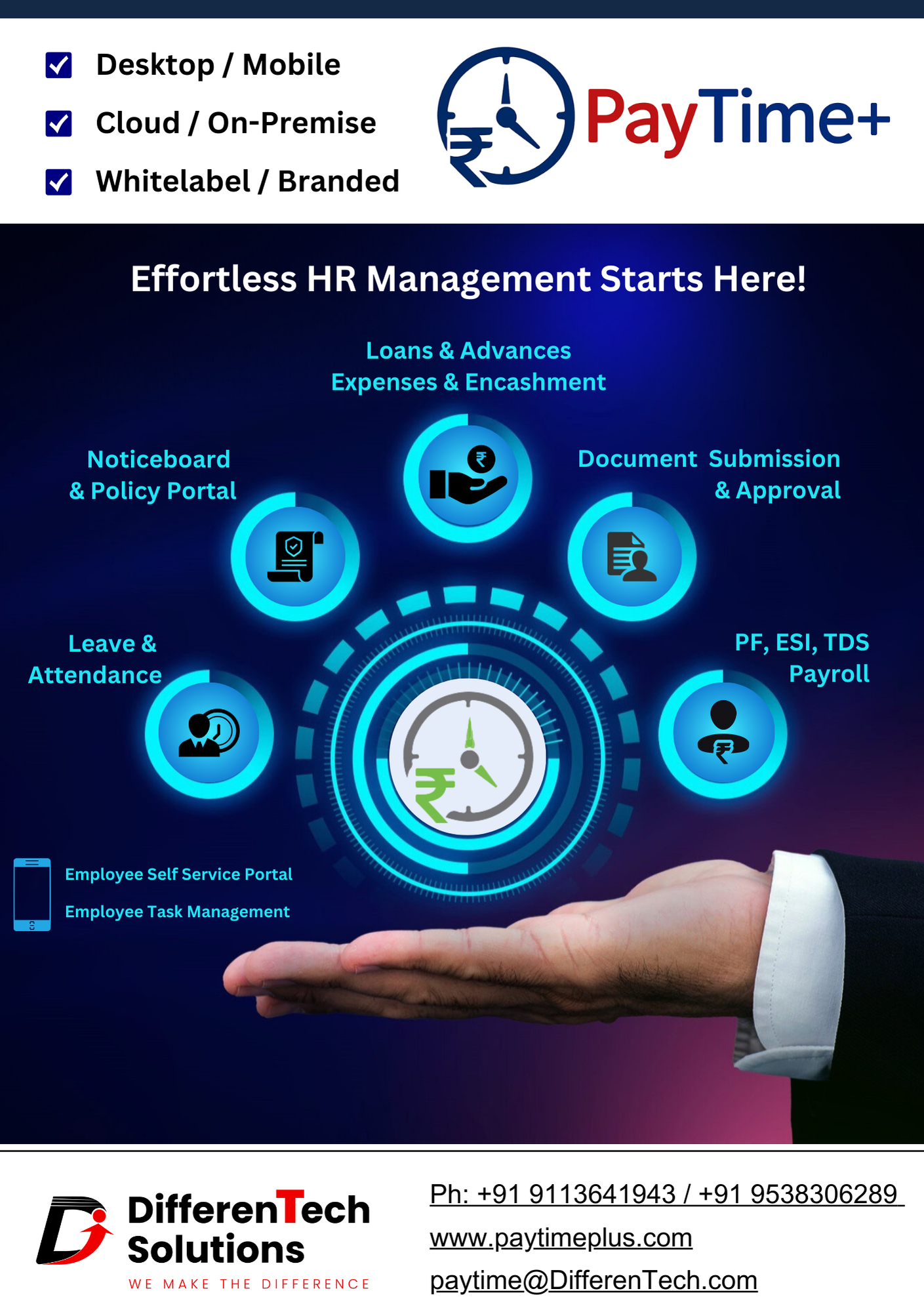 Desktop / Mobile

Cloud / On-Premise

Whitelabel / Branded

PayTime+

Effortless HR Management Starts Here!

Loans & Advances
Expenses & Encashment

Noticeboard
& Policy Portal

Document Submission
& Approval

Leave &
Attendance

PF, ESI, TDS
Payroll

Employee Self Service Portal

Employee Task Management

DifferenTech
Solutions
WE MAKE THE DIFFERENCE

Ph: +91 9113641943 / +91 9538306289

www.paytimeplus.com

paytime@DifferenTech.com